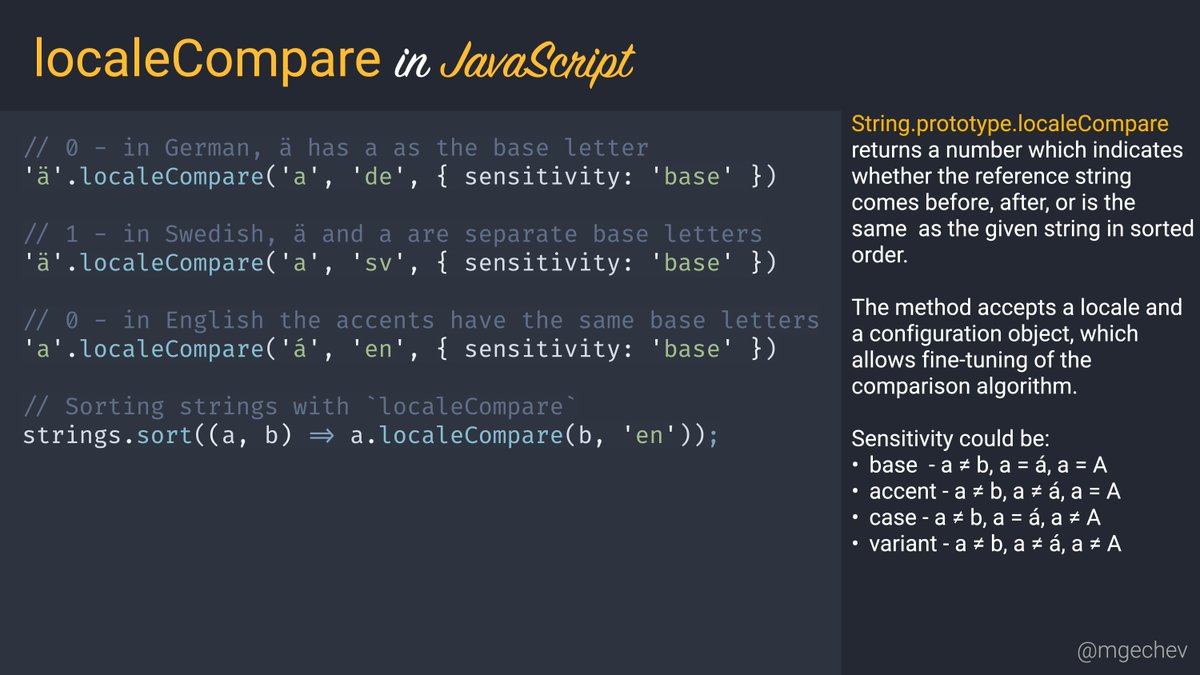 localeCompare in JavaScript

// 0 - in German, ä has a as the base letter
'ä'.localeCompare('a', 'de', { sensitivity: 'base' })

// 1 - in Swedish, ä and a are separate base letters
'ä'.localeCompare('a', 'sv', { sensitivity: 'base' })

// 0 - in English the accents have the same base letters
'a'.localeCompare('á', 'en', { sensitivity: 'base' })

// Sorting strings with `localeCompare`
strings.sort((a, b) ⇒ a.localeCompare(b, 'en'));

String.prototype.localeCompare returns a number which indicates whether the reference string comes before, after, or is the same as the given string in sorted order.

The method accepts a locale and a configuration object, which allows fine-tuning of the comparison algorithm.

Sensitivity could be:
• base - a ≠ b, a = á, a = A
• accent - a ≠ b, a ≠ á, a = A
• case - a ≠ b, a = á, a ≠ A
• variant - a ≠ b, a ≠ á, a ≠ A

@mgechev